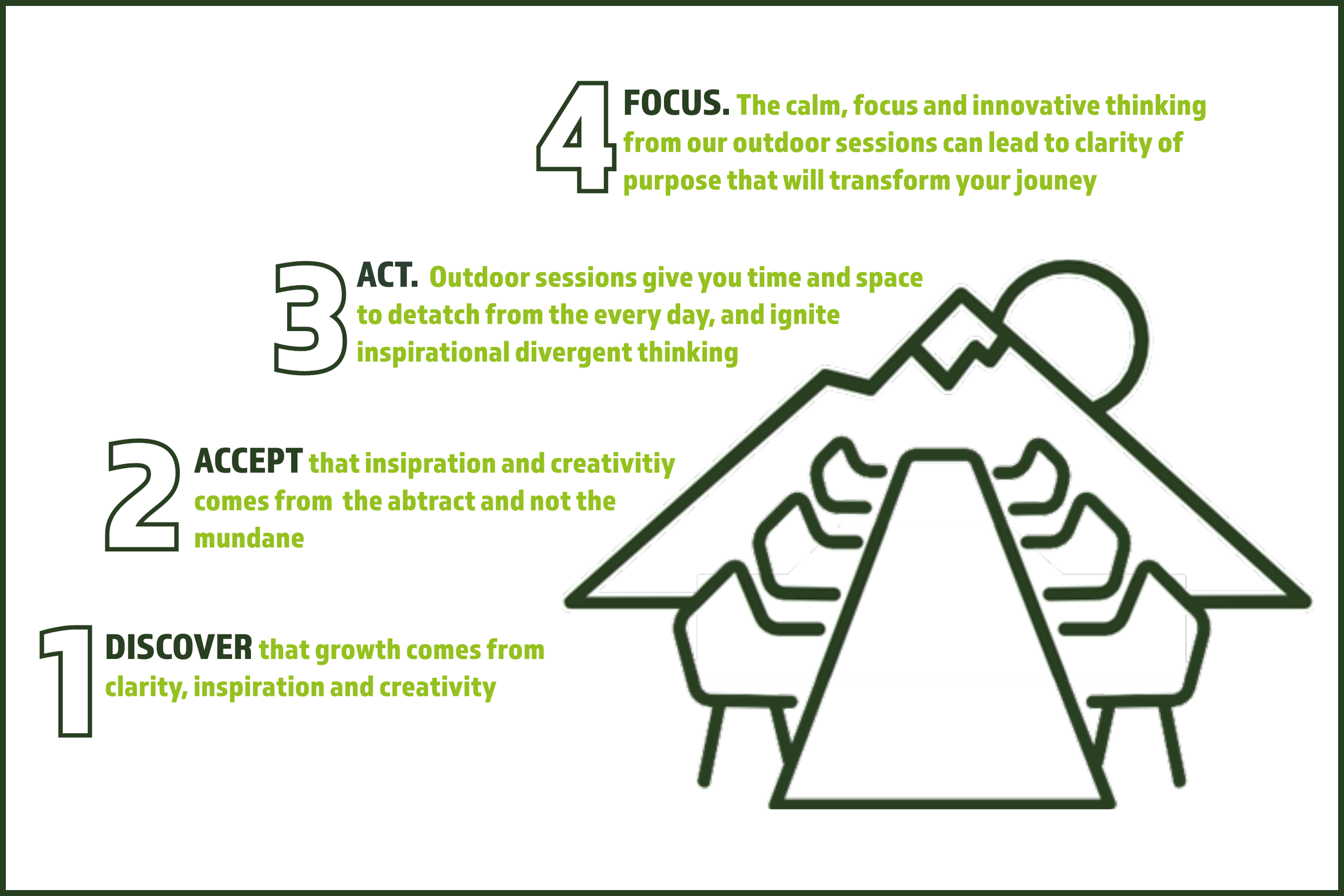 4 FOCUS. The calm, focus and innovative thinking from our outdoor sessions can lead to clarity of purpose that will transform your jouney

3 ACT. Outdoor sessions give you time and space to detatch from the every day, and ignite inspirational divergent thinking

2 ACCEPT that insipration and creativitiy comes from the abtract and not the mundane

1 DISCOVER that growth comes from clarity, inspiration and creativity